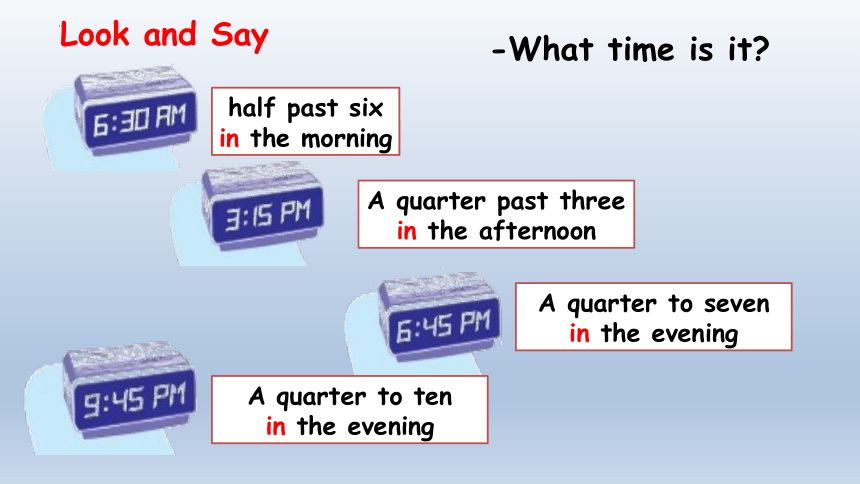 Look and Say

-What time is it?

6:30 AM

half past six in the morning

3:15 PM

A quarter past three in the afternoon

6:45 PM

A quarter to seven in the evening

9:45 PM

A quarter to ten in the evening